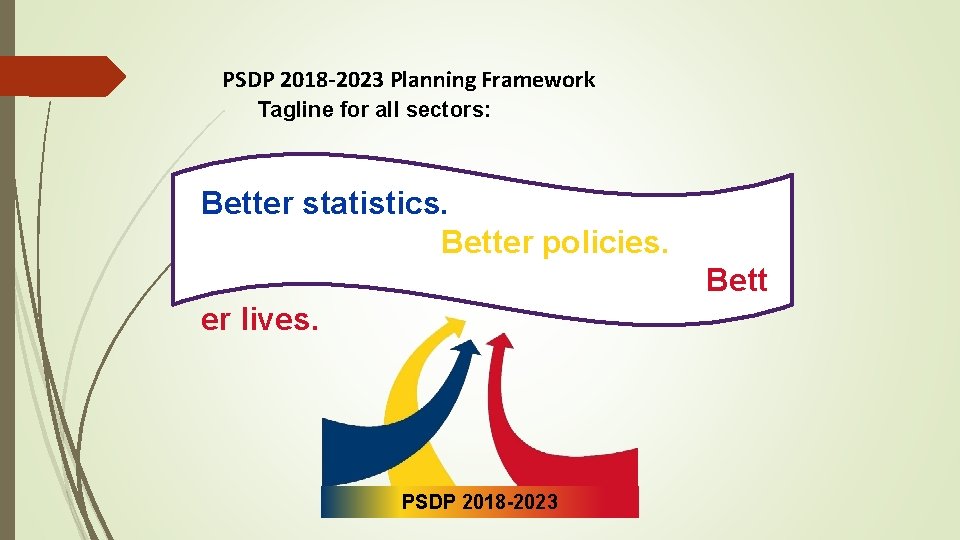 PSDP 2018-2023 Planning Framework
Tagline for all sectors:

Better statistics.
Better policies.
Bett
er lives.

PSDP 2018-2023